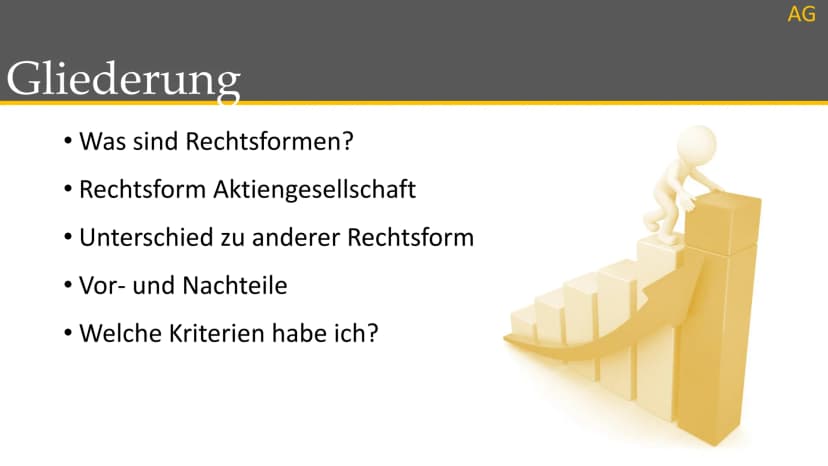 AG

Gliederung

• Was sind Rechtsformen?
• Rechtsform Aktiengesellschaft
• Unterschied zu anderer Rechtsform
• Vor- und Nachteile
• Welche Kriterien habe ich?